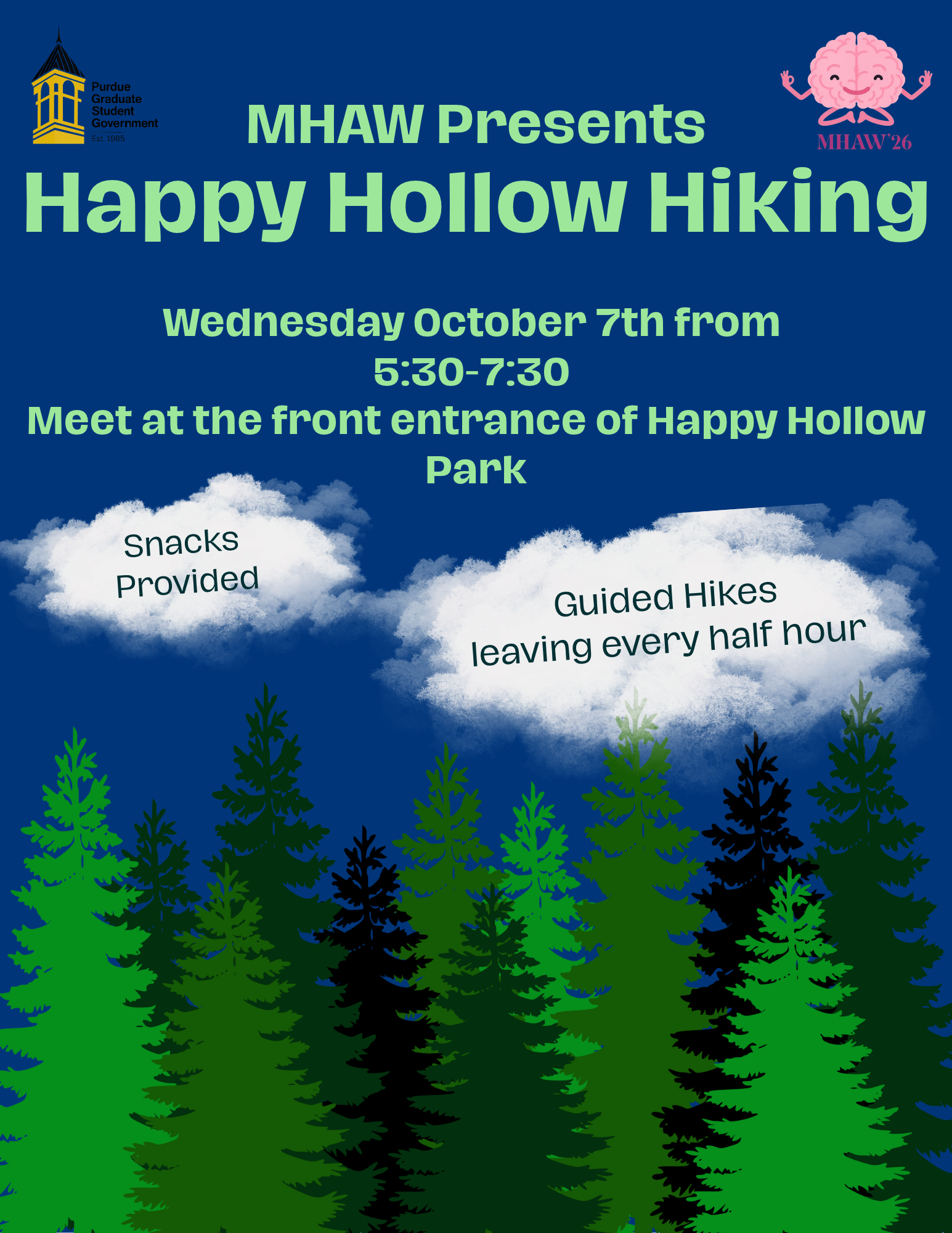 Purdue
Graduate
Student
Government
Est. 1985

MHAW Presents

MHAW'26

Happy Hollow Hiking

Wednesday October 7th from
5:30-7:30
Meet at the front entrance of Happy Hollow Park

Snacks
Provided

Guided Hikes
leaving every half hour